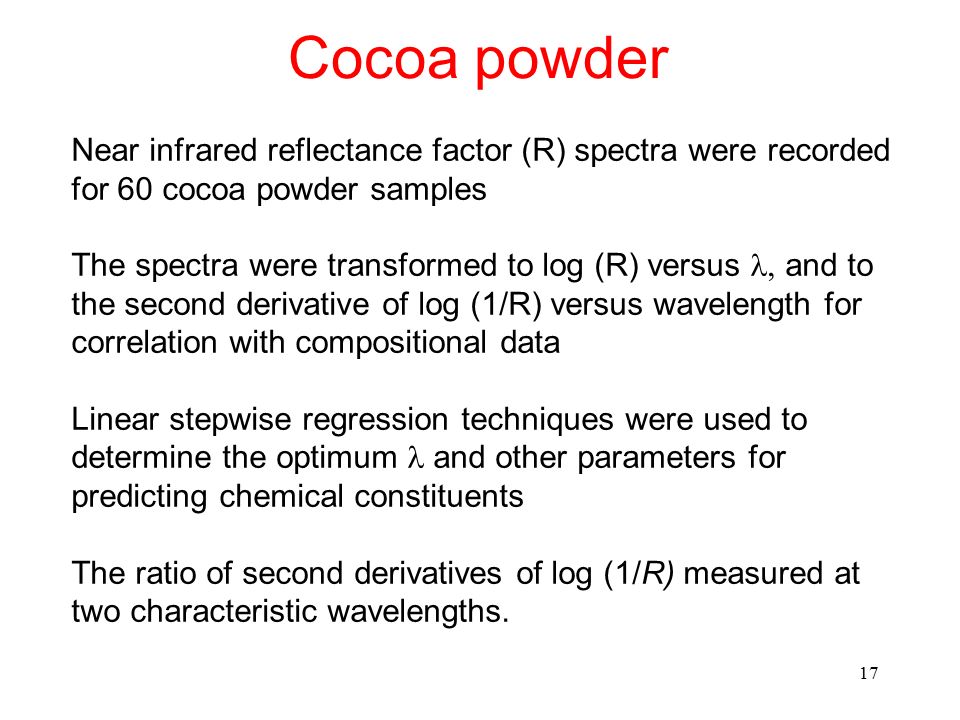 Cocoa powder

Near infrared reflectance factor (R) spectra were recorded for 60 cocoa powder samples

The spectra were transformed to log (R) versus $\lambda$, and to the second derivative of log (1/R) versus wavelength for correlation with compositional data

Linear stepwise regression techniques were used to determine the optimum $\lambda$ and other parameters for predicting chemical constituents

The ratio of second derivatives of log (1/R) measured at two characteristic wavelengths.

17